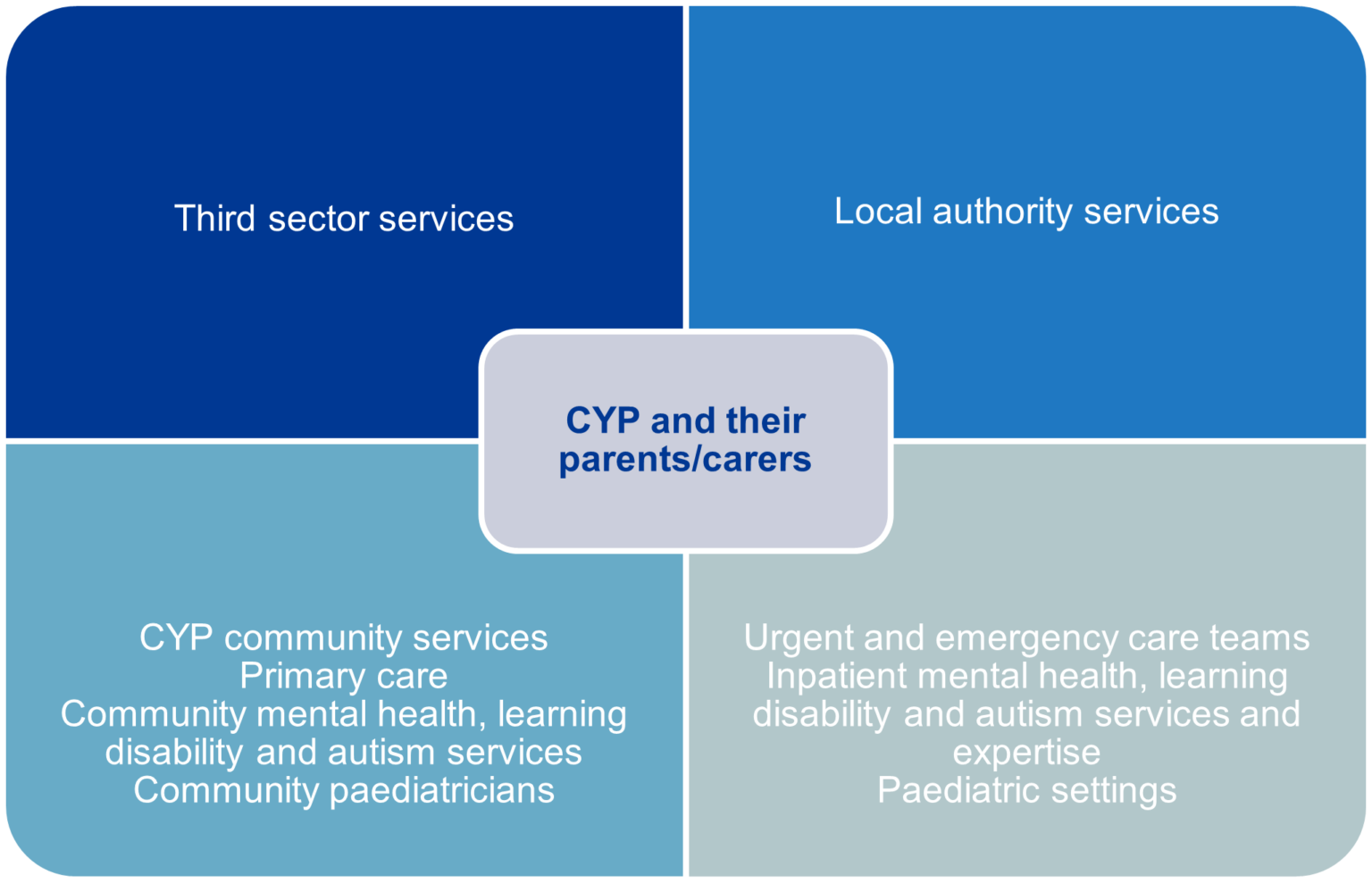 Third sector services

Local authority services

CYP and their parents/carers

CYP community services
Primary care
Community mental health, learning disability and autism services
Community paediatricians

Urgent and emergency care teams
Inpatient mental health, learning disability and autism services and expertise
Paediatric settings